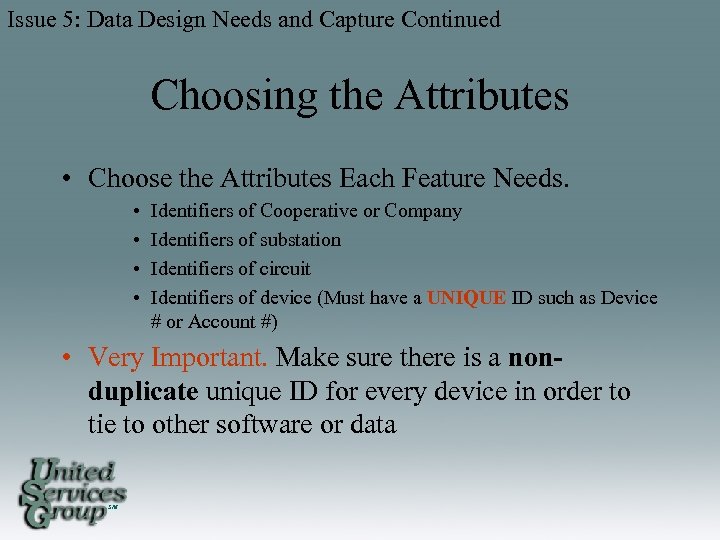 Issue 5: Data Design Needs and Capture Continued

Choosing the Attributes

• Choose the Attributes Each Feature Needs.
  • Identifiers of Cooperative or Company
  • Identifiers of substation
  • Identifiers of circuit
  • Identifiers of device (Must have a UNIQUE ID such as Device # or Account #)

• Very Important. Make sure there is a non-duplicate unique ID for every device in order to tie to other software or data

United Services Group SM